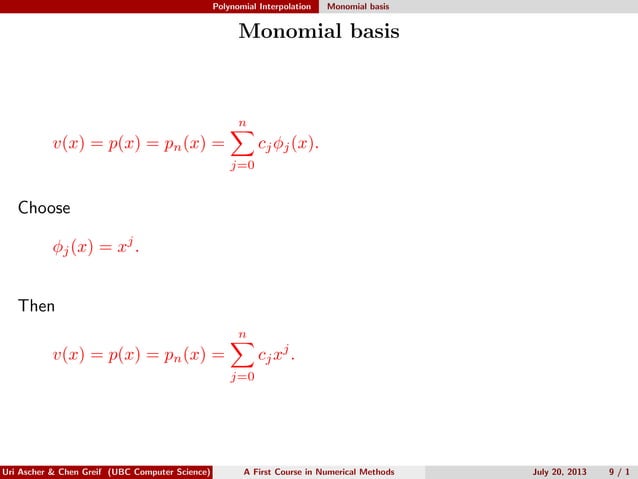 Polynomial Interpolation Monomial basis

Monomial basis

$v(x) = p(x) = p_n(x) = \sum_{j=0}^{n} c_j \phi_j(x).$

Choose

$\phi_j(x) = x^j.$

Then

$v(x) = p(x) = p_n(x) = \sum_{j=0}^{n} c_j x^j.$

Uri Ascher & Chen Greif (UBC Computer Science) A First Course in Numerical Methods July 20, 2013 9 / 1